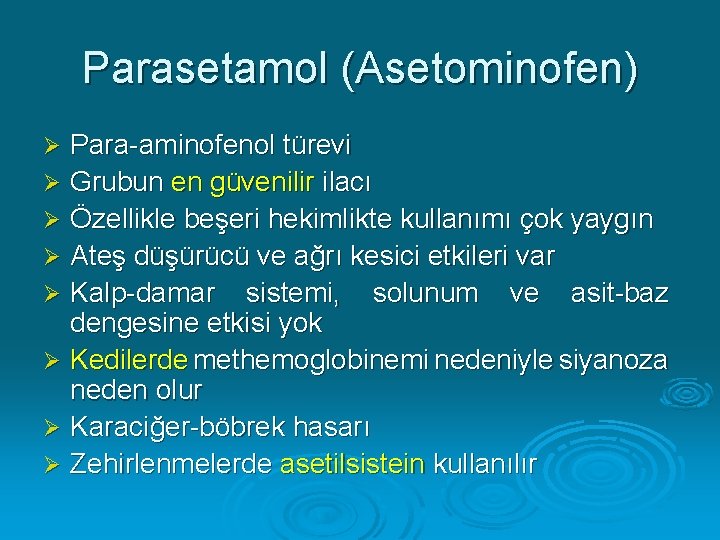 Parasetamol (Asetominofen)

➢ Para-aminofenol türevi
➢ Grubun en güvenilir ilacı
➢ Özellikle beşeri hekimlikte kullanımı çok yaygın
➢ Ateş düşürücü ve ağrı kesici etkileri var
➢ Kalp-damar sistemi, solunum ve asit-baz dengesine etkisi yok
➢ Kedilerde methemoglobinemi nedeniyle siyanoza neden olur
➢ Karaciğer-böbrek hasarı
➢ Zehirlenmelerde asetilsistein kullanılır